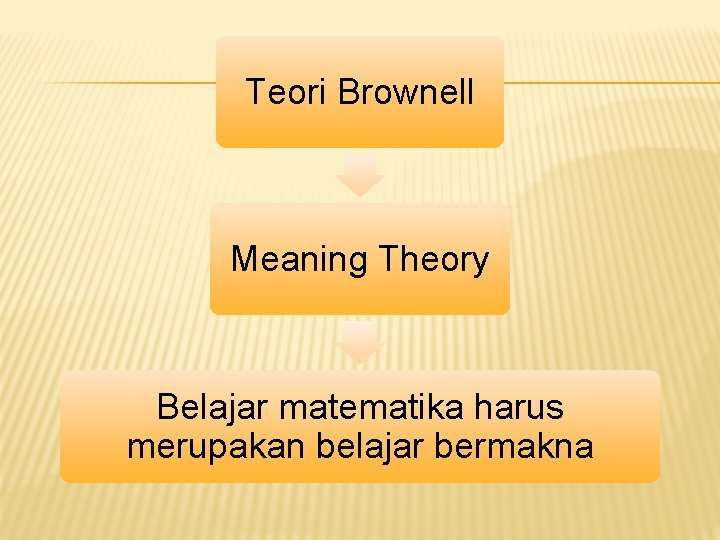 Teori Brownell

Meaning Theory

Belajar matematika harus merupakan belajar bermakna